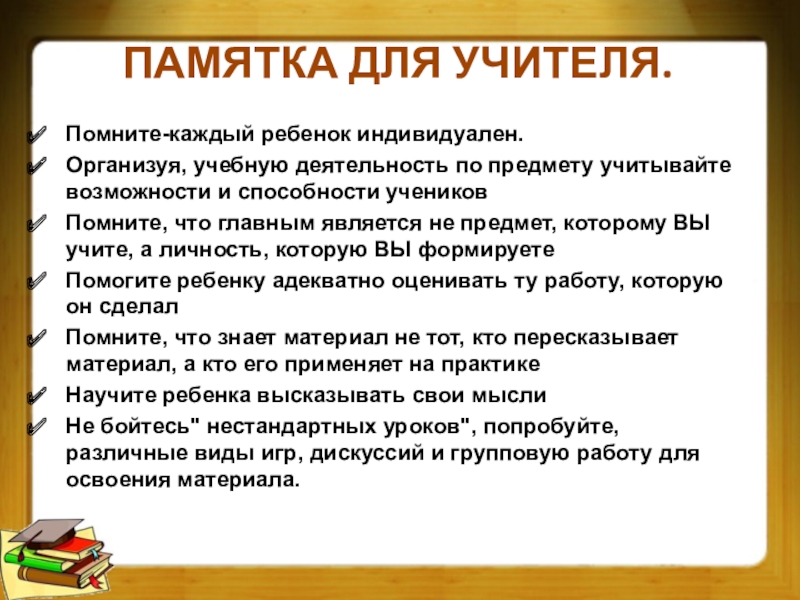 ПАМЯТКА ДЛЯ УЧИТЕЛЯ.

Помните-каждый ребенок индивидуален.

Организуя, учебную деятельность по предмету учитывайте возможности и способности учеников

Помните, что главным является не предмет, которому ВЫ учите, а личность, которую ВЫ формируете

Помогите ребенку адекватно оценивать ту работу, которую он сделал

Помните, что знает материал не тот, кто пересказывает материал, а кто его применяет на практике

Научите ребенка высказывать свои мысли

Не бойтесь" нестандартных уроков", попробуйте, различные виды игр, дискуссий и групповую работу для освоения материала.